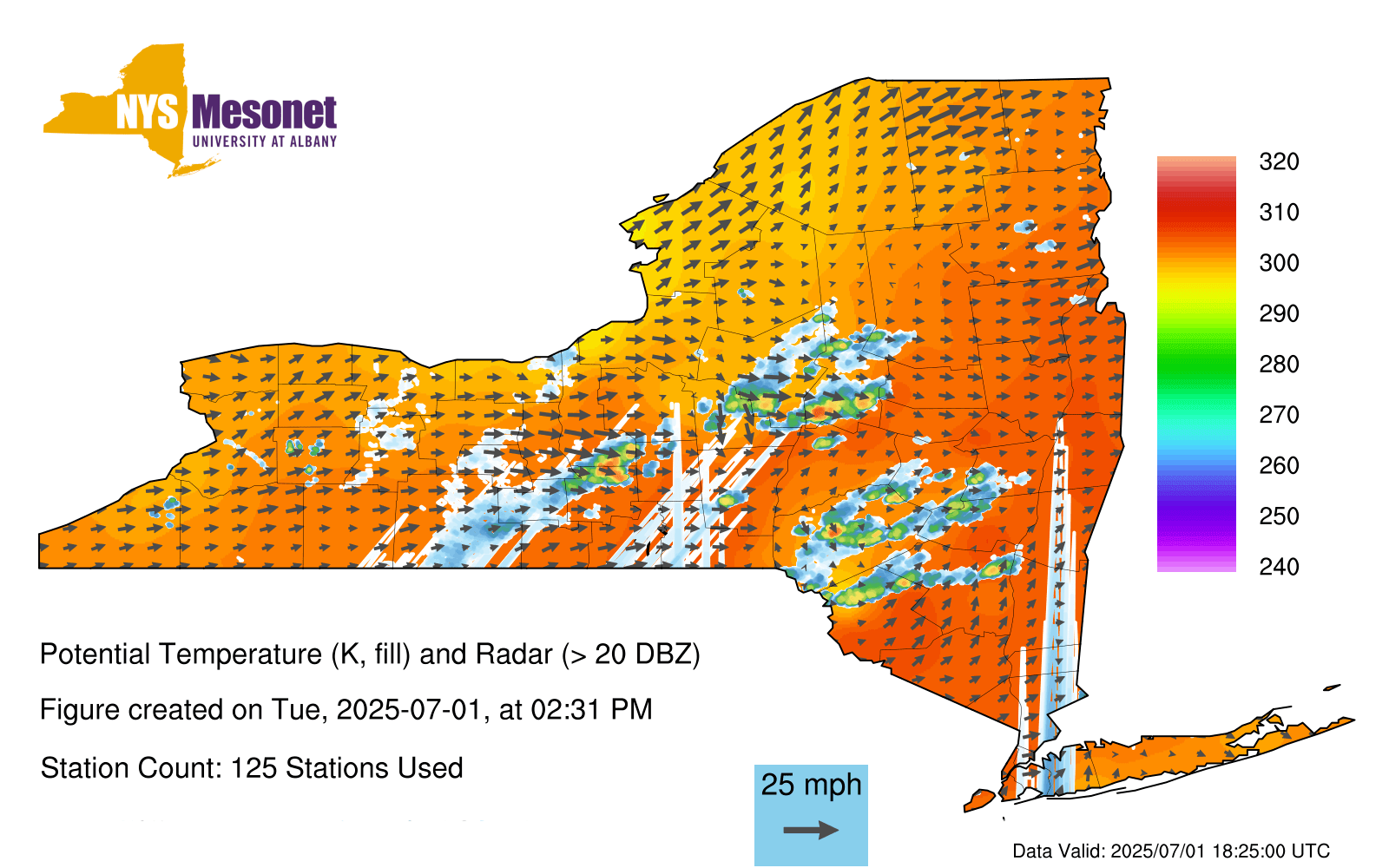 NYS Mesonet
UNIVERSITY AT ALBANY

320
310
300
290
280
270
260
250
240

Potential Temperature (K, fill) and Radar (> 20 DBZ)

Figure created on Tue, 2025-07-01, at 02:31 PM

Station Count: 125 Stations Used

25 mph

Data Valid: 2025/07/01 18:25:00 UTC